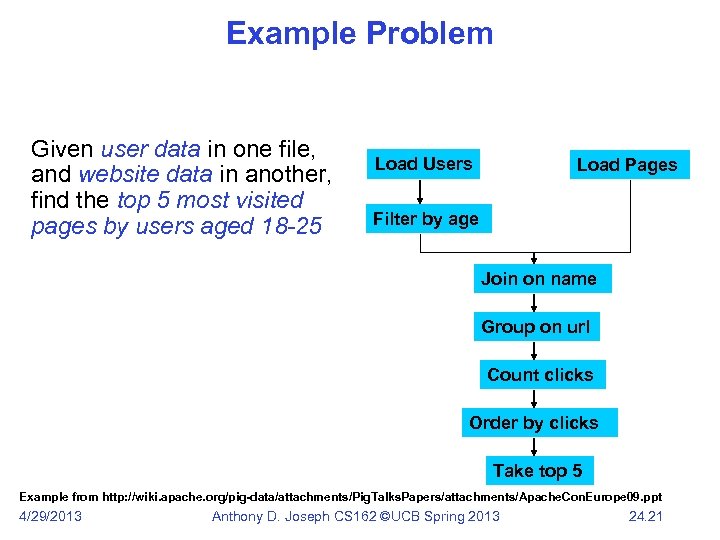 Example Problem

Given user data in one file, and website data in another, find the top 5 most visited pages by users aged 18-25

Load Users

Load Pages

Filter by age

Join on name

Group on url

Count clicks

Order by clicks

Take top 5

Example from http://wiki.apache.org/pig-data/attachments/PigTalksPapers/attachments/ApacheConEurope09.ppt

4/29/2013 Anthony D. Joseph CS162 ©UCB Spring 2013 24.21